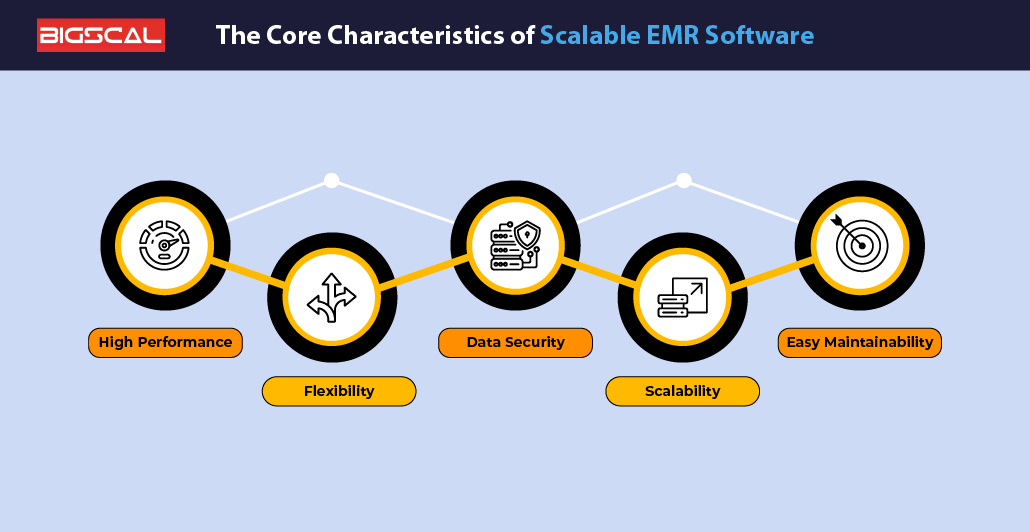 BIGSCAL

The Core Characteristics of Scalable EMR Software

High Performance

Flexibility

Data Security

Scalability

Easy Maintainability